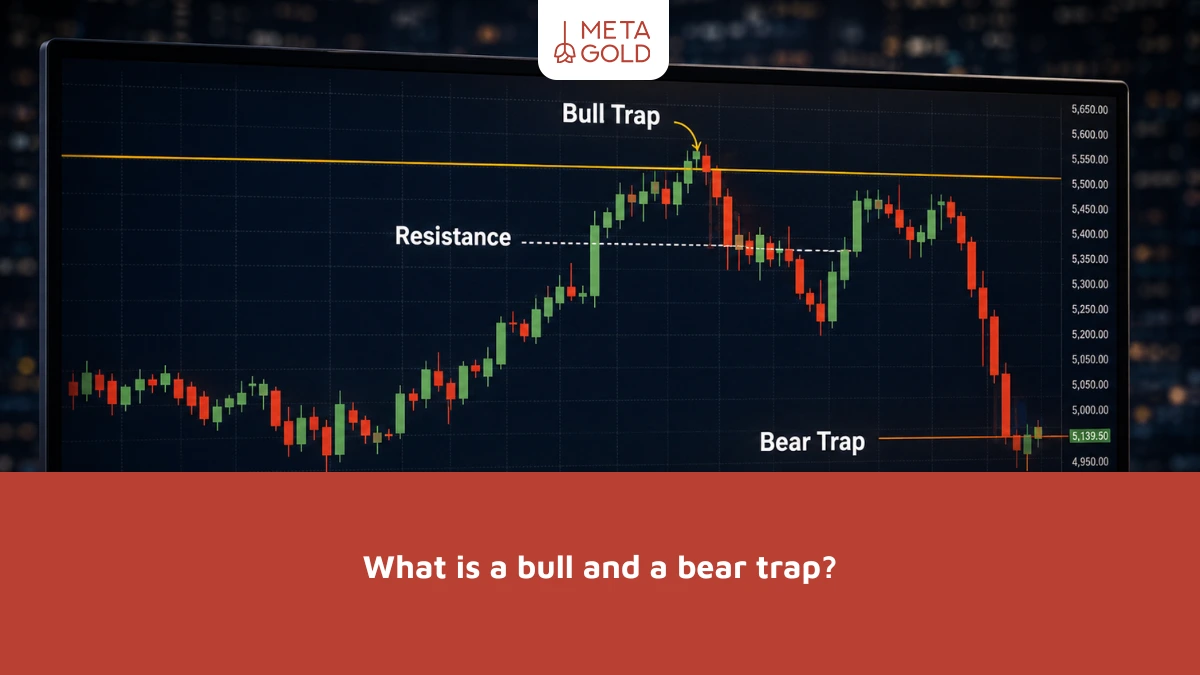 META GOLD

Bull Trap

Resistance

Bear Trap

5,650.00
5,600.00
5,550.00
5,500.00
5,450.00
5,400.00
5,350.00
5,300.00
5,250.00
5,200.00
5,050.00
5,050.00
5,000.00
5,139.50
4,950.00

What is a bull and a bear trap?